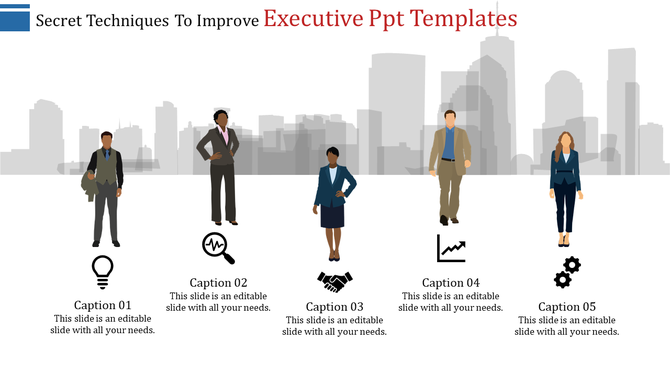 Secret Techniques To Improve Executive Ppt Templates

Caption 01
This slide is an editable slide with all your needs.

Caption 02
This slide is an editable slide with all your needs.

Caption 03
This slide is an editable slide with all your needs.

Caption 04
This slide is an editable slide with all your needs.

Caption 05
This slide is an editable slide with all your needs.